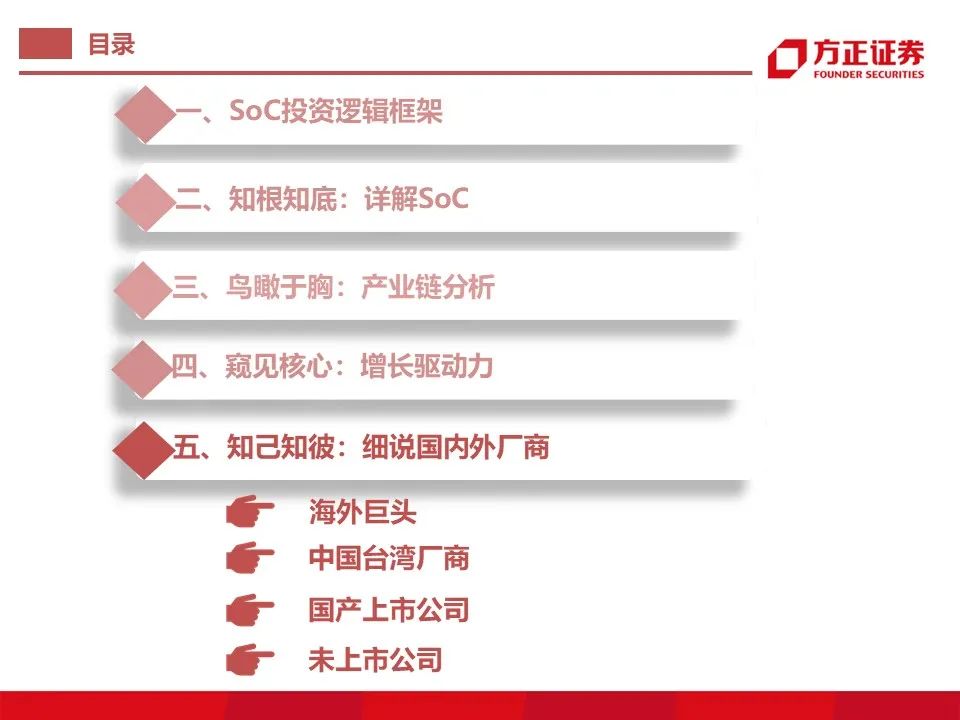 目录

方正证券
FOUNDER SECURITIES

一、SoC投资逻辑框架

二、知根知底：详解SoC

三、鸟瞰于胸：产业链分析

四、窥见核心：增长驱动力

五、知己知彼：细说国内外厂商

海外巨头

中国台湾厂商

国产上市公司

未上市公司